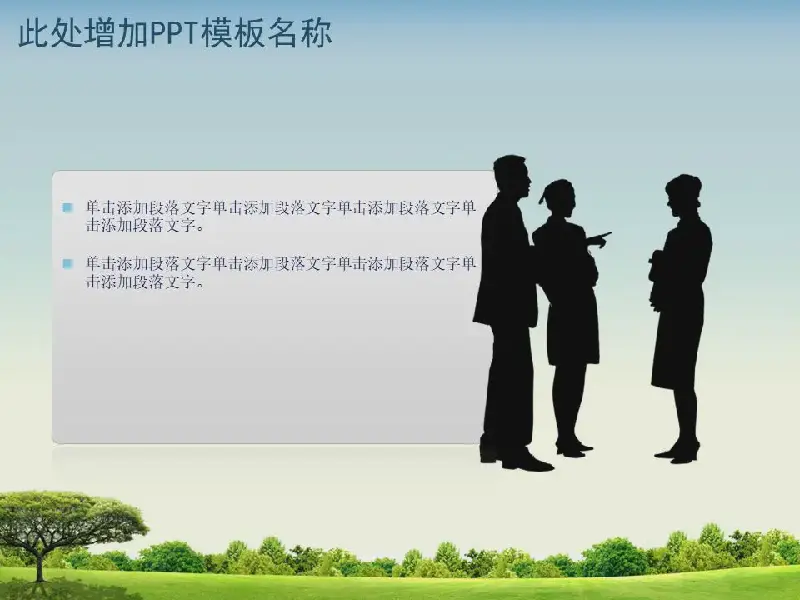 此处增加PPT模板名称

单击添加段落文字单击添加段落文字单击添加段落文字单击添加段落文字。

单击添加段落文字单击添加段落文字单击添加段落文字单击添加段落文字。